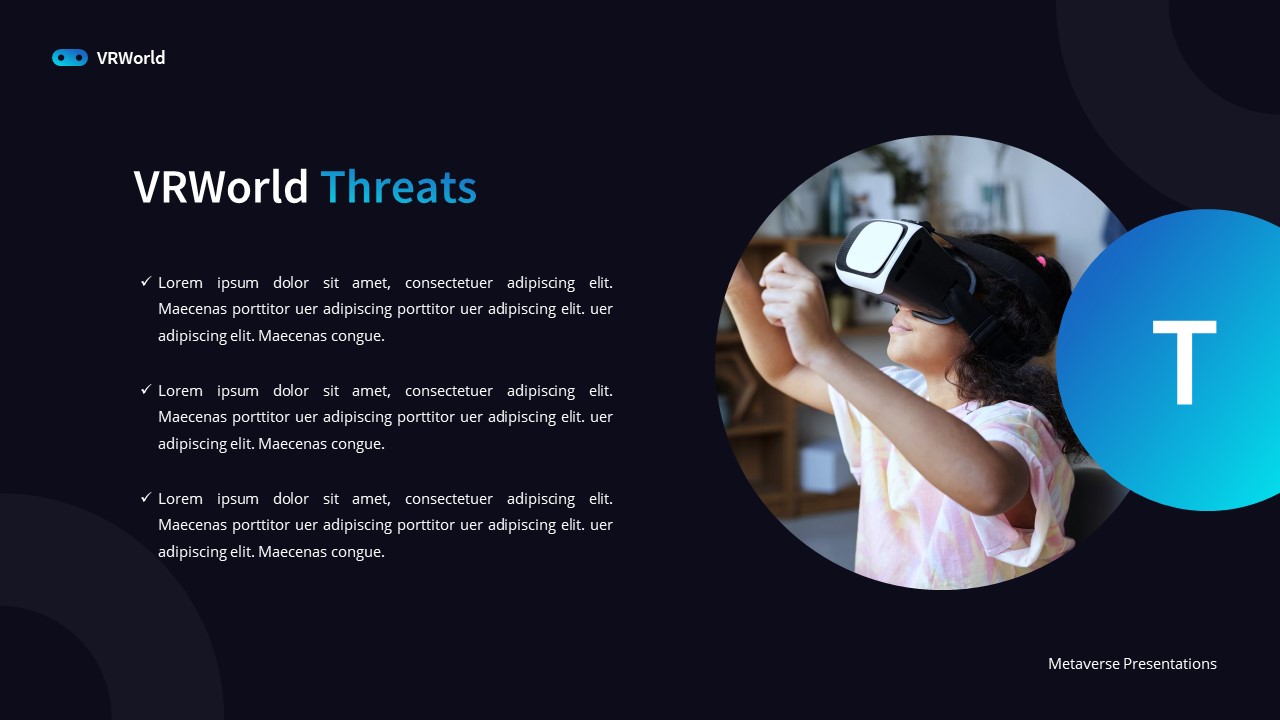 VRWorld

VRWorld Threats

✓ Lorem ipsum dolor sit amet, consectetuer adipiscing elit. Maecenas porttitor uer adipiscing porttitor uer adipiscing elit. uer adipiscing elit. Maecenas congue.

✓ Lorem ipsum dolor sit amet, consectetuer adipiscing elit. Maecenas porttitor uer adipiscing porttitor uer adipiscing elit. uer adipiscing elit. Maecenas congue.

✓ Lorem ipsum dolor sit amet, consectetuer adipiscing elit. Maecenas porttitor uer adipiscing porttitor uer adipiscing elit. uer adipiscing elit. Maecenas congue.

T

Metaverse Presentations